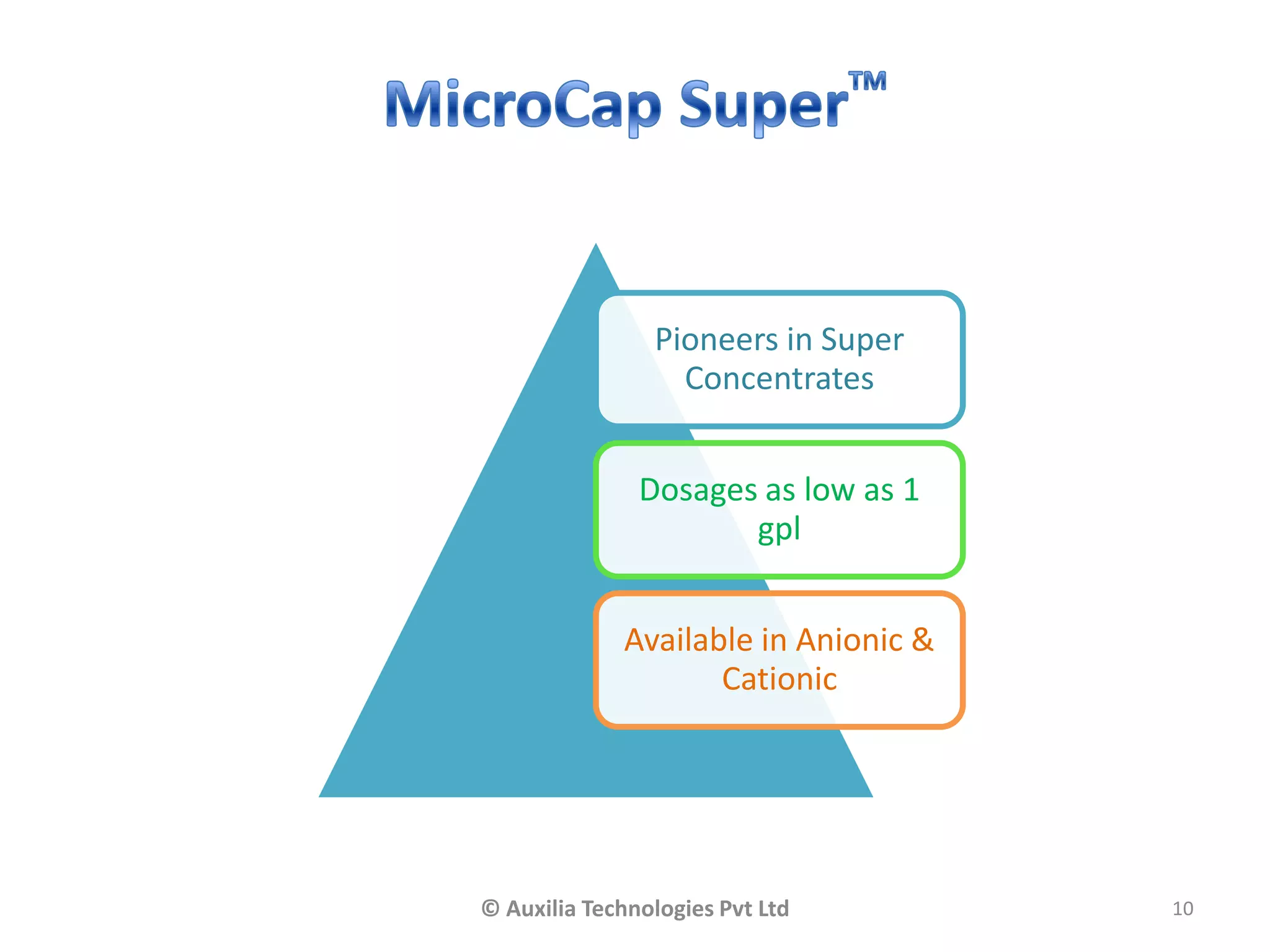 MicroCap Super™

Pioneers in Super Concentrates

Dosages as low as 1 gpl

Available in Anionic & Cationic

© Auxilia Technologies Pvt Ltd

10